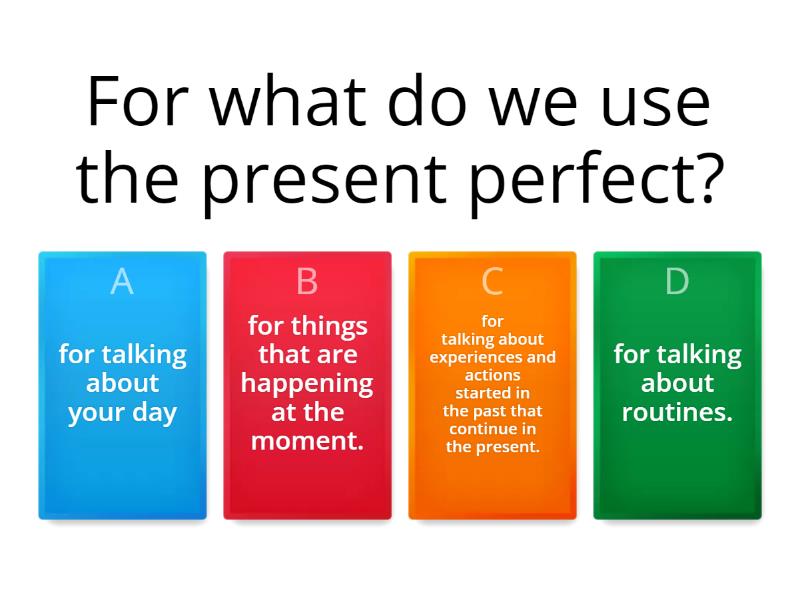 For what do we use the present perfect?

A
for talking about your day

B
for things that are happening at the moment.

C
for talking about experiences and actions started in the past that continue in the present.

D
for talking about routines.